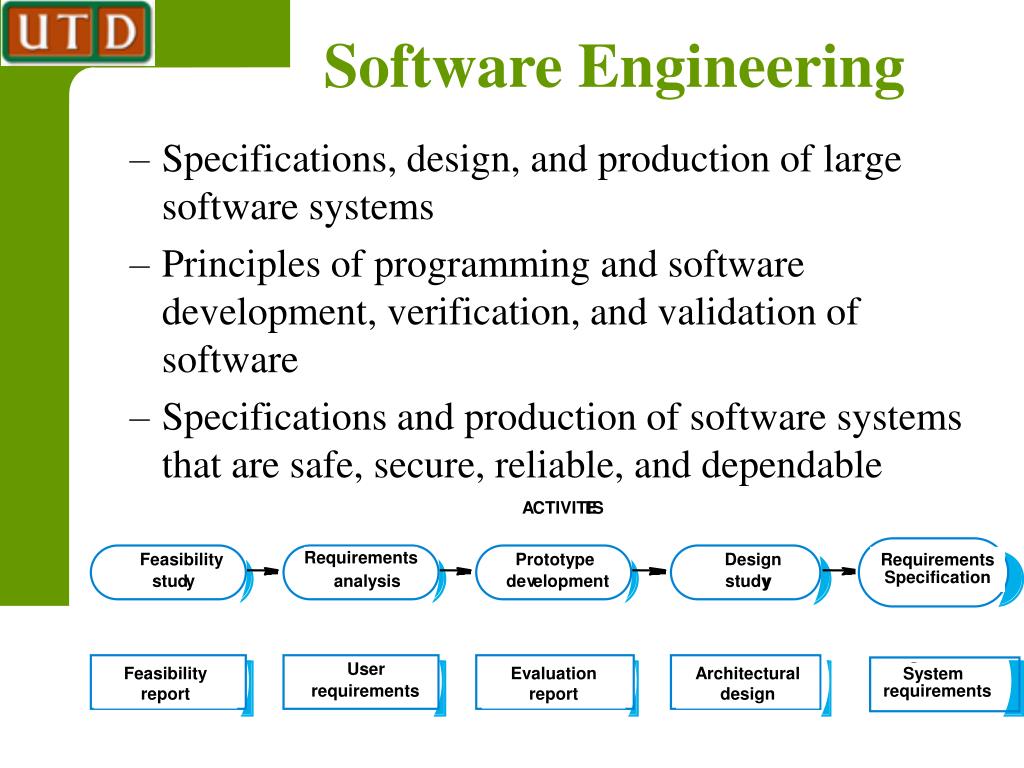 UTD

Software Engineering

– Specifications, design, and production of large software systems

– Principles of programming and software development, verification, and validation of software

– Specifications and production of software systems that are safe, secure, reliable, and dependable

ACTIVITIES

Feasibility study

Requirements analysis

Prototype development

Design study

Requirements Specification

Feasibility report

User requirements

Evaluation report

Architectural design

System requirements